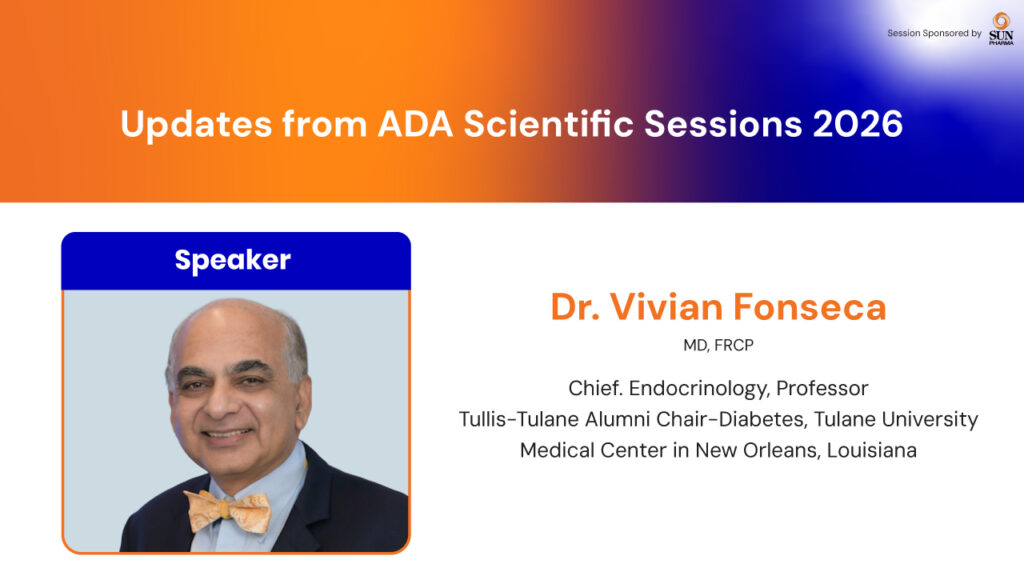 Session Sponsored by SUN PHARMA

Updates from ADA Scientific Sessions 2026

Speaker

Dr. Vivian Fonseca

MD, FRCP

Chief. Endocrinology, Professor
Tullis-Tulane Alumni Chair-Diabetes, Tulane University
Medical Center in New Orleans, Louisiana